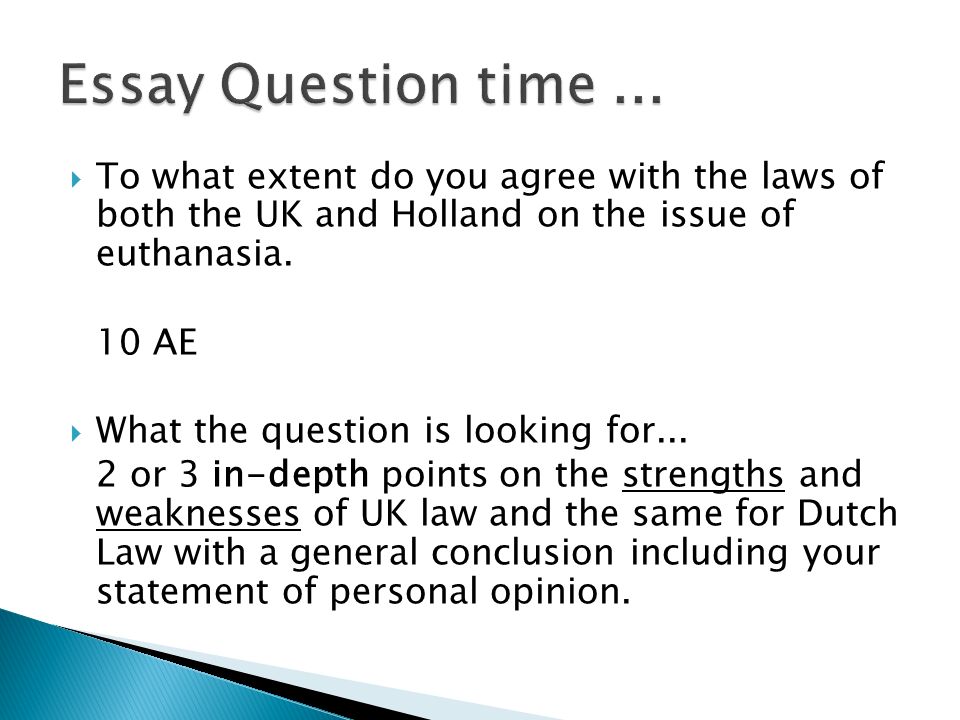 Essay Question time ...

To what extent do you agree with the laws of both the UK and Holland on the issue of euthanasia.

10 AE

What the question is looking for...

2 or 3 in-depth points on the strengths and weaknesses of UK law and the same for Dutch Law with a general conclusion including your statement of personal opinion.